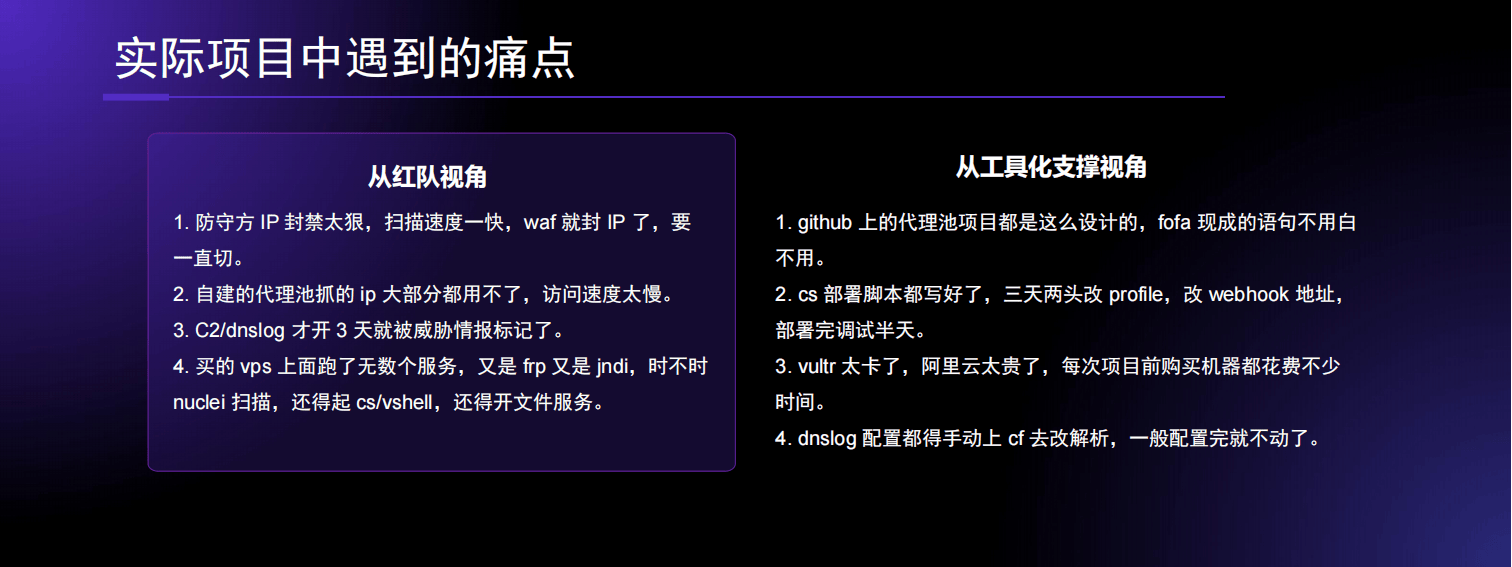 实际项目中遇到的痛点

从红队视角

1. 防守方 IP 封禁太狠，扫描速度一快，waf 就封 IP 了，要一直切。
2. 自建的代理池抓的 ip 大部分都用不了，访问速度太慢。
3. C2/dnslog 才开 3 天就被威胁情报标记了。
4. 买的 vps 上面跑了无数个服务，又是 frp 又是 jndi，时不时 nuclei 扫描，还得起 cs/vshell，还得开文件服务。

从工具化支撑视角

1. github 上的代理池项目都是这么设计的，fofa 现成的语句不用白不用。
2. cs 部署脚本都写好了，三天两头改 profile，改 webhook 地址，部署完调试半天。
3. vultr 太卡了，阿里云太贵了，每次项目前购买机器都花费不少时间。
4. dnslog 配置都得手动上 cf 去改解析，一般配置完就不动了。